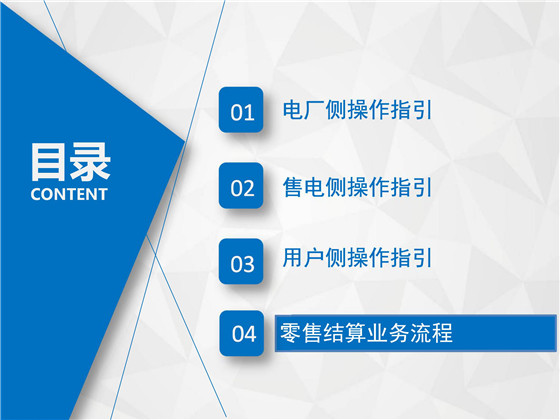 目录
CONTENT

01 电厂侧操作指引

02 售电侧操作指引

03 用户侧操作指引

04 零售结算业务流程